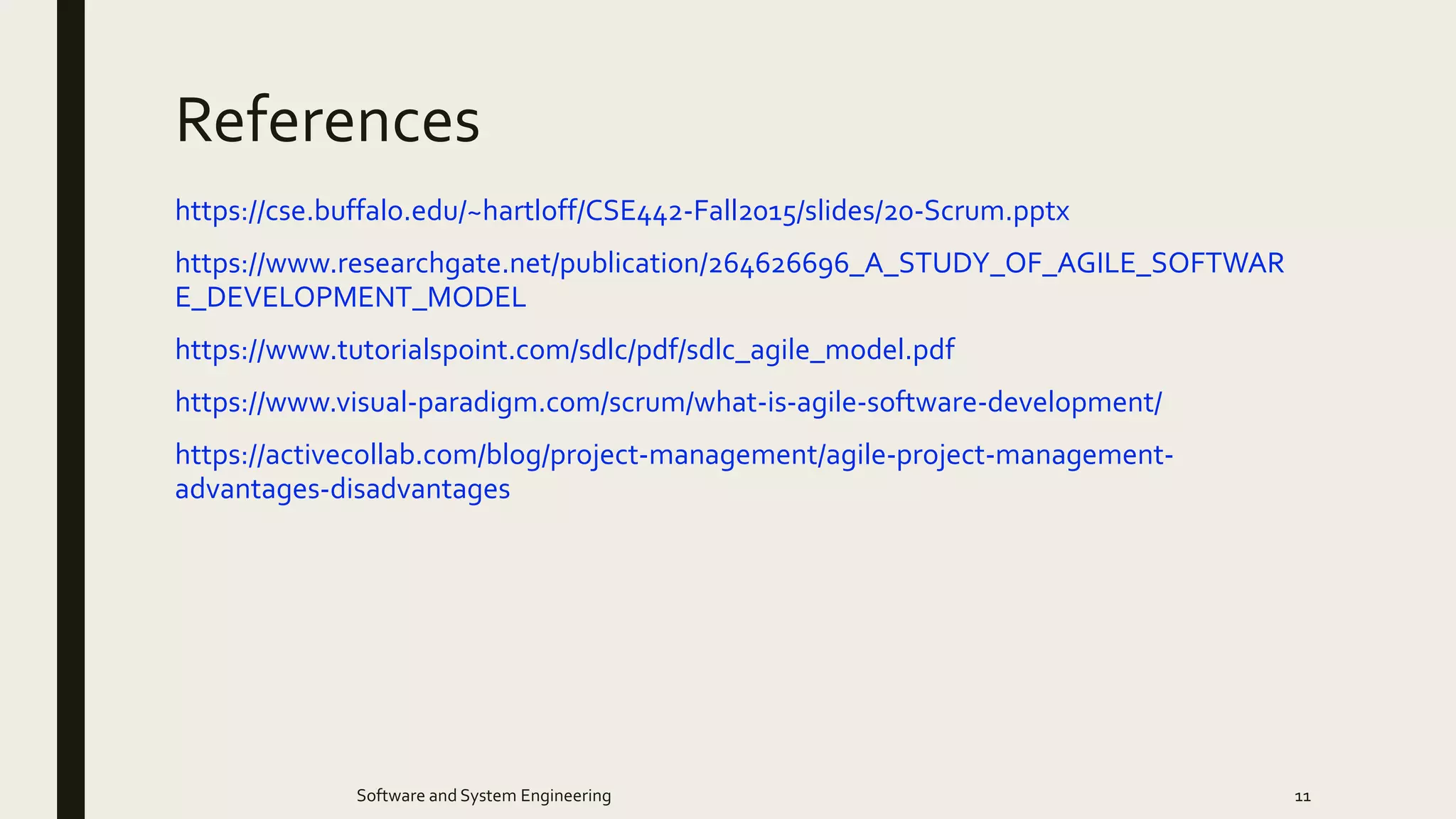 References

https://cse.buffalo.edu/~hartloff/CSE442-Fall2015/slides/20-Scrum.pptx

https://www.researchgate.net/publication/264626696_A_STUDY_OF_AGILE_SOFTWARE_DEVELOPMENT_MODEL

https://www.tutorialspoint.com/sdlc/pdf/sdlc_agile_model.pdf

https://www.visual-paradigm.com/scrum/what-is-agile-software-development/

https://activecollab.com/blog/project-management/agile-project-management-advantages-disadvantages

Software and System Engineering

11